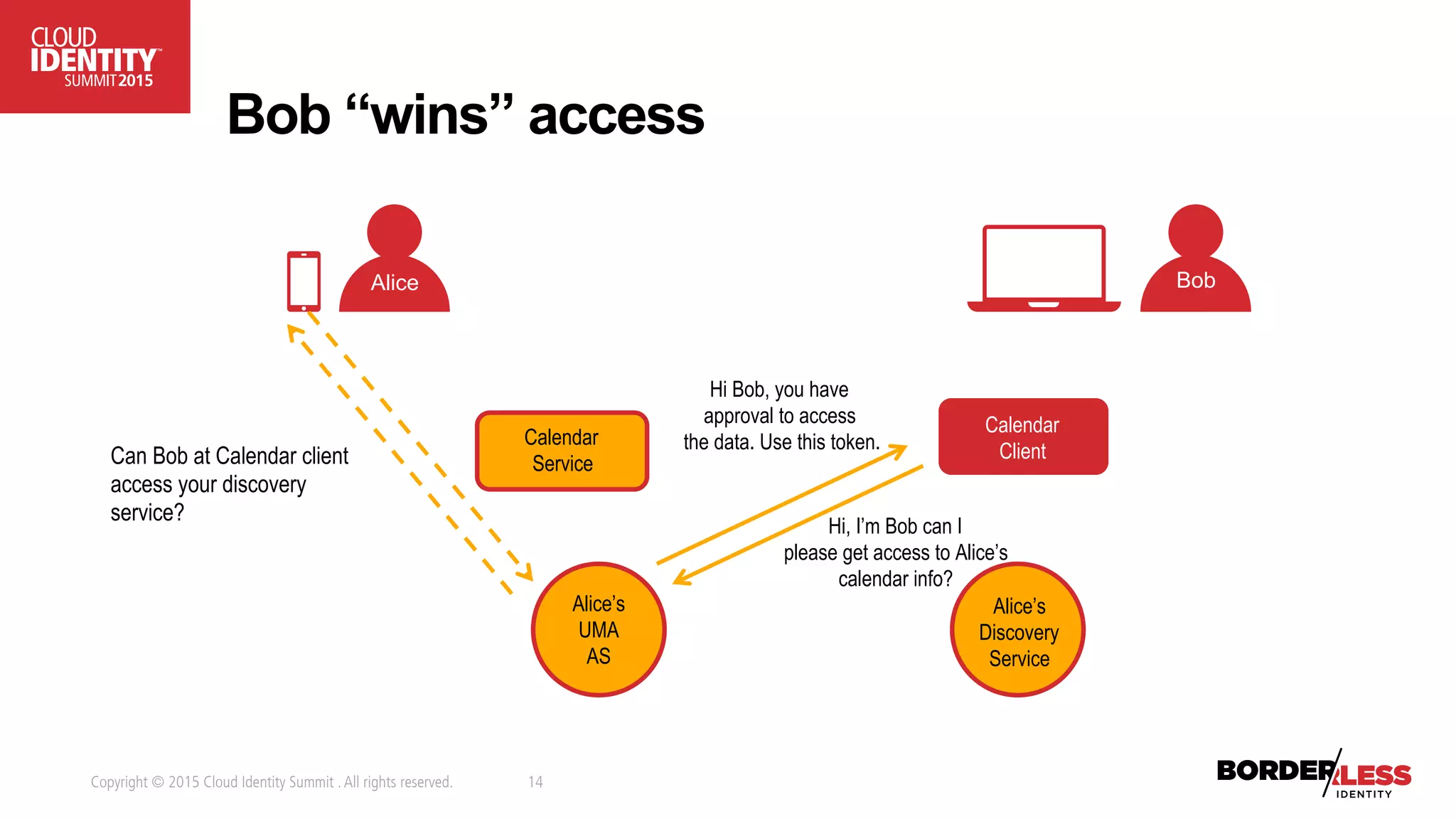 CLOUD IDENTITY™ SUMMIT 2015

Bob “wins” access

Alice

Bob

Can Bob at Calendar client access your discovery service?

Calendar Service

Hi Bob, you have approval to access the data. Use this token.

Calendar Client

Hi, I’m Bob can I please get access to Alice’s calendar info?

Alice’s UMA AS

Alice’s Discovery Service

Copyright © 2015 Cloud Identity Summit . All rights reserved.

14

BORDERLESS IDENTITY